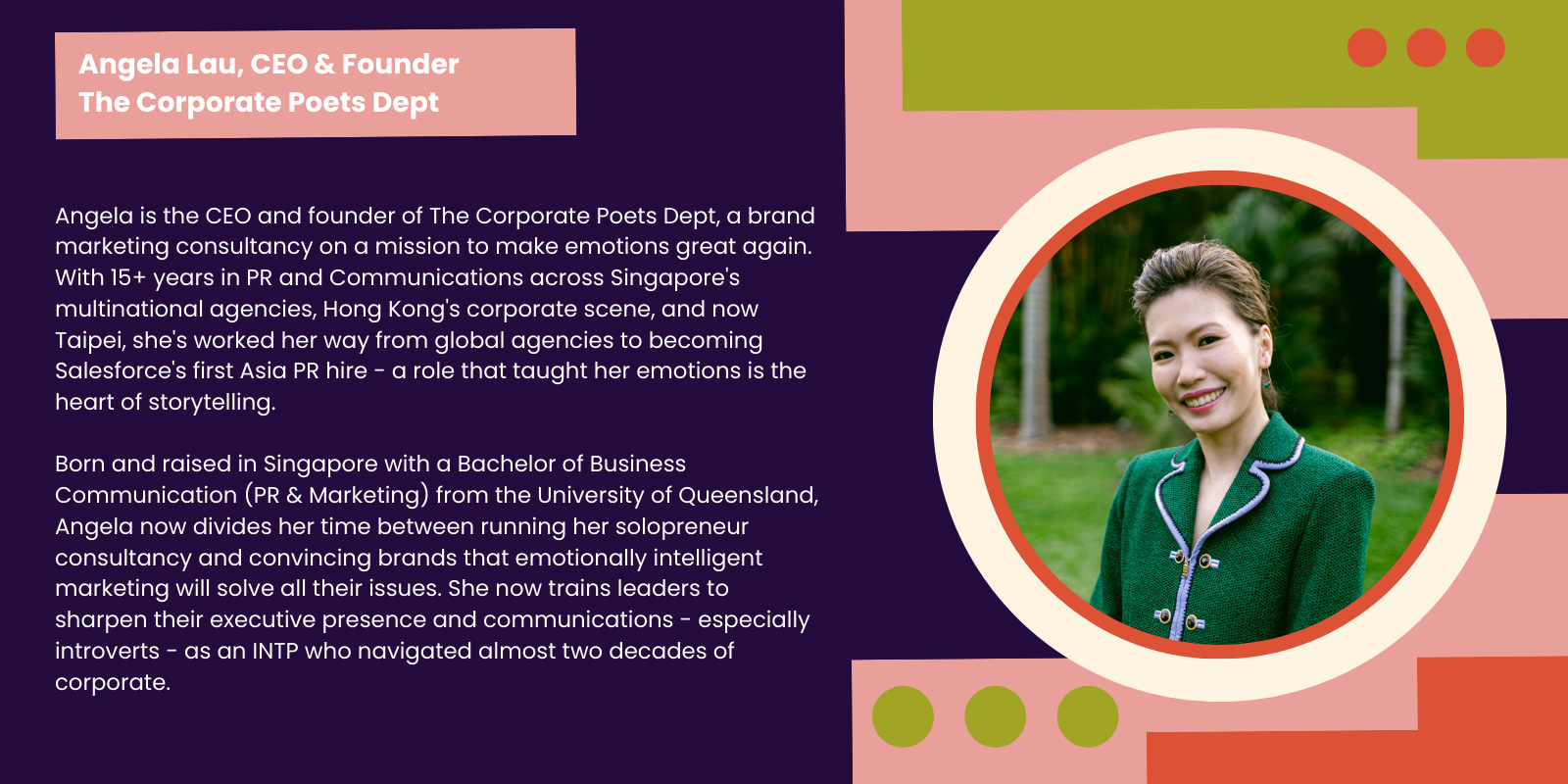 Angela Lau, CEO & Founder
The Corporate Poets Dept

Angela is the CEO and founder of The Corporate Poets Dept, a brand marketing consultancy on a mission to make emotions great again. With 15+ years in PR and Communications across Singapore's multinational agencies, Hong Kong's corporate scene, and now Taipei, she's worked her way from global agencies to becoming Salesforce's first Asia PR hire - a role that taught her emotions is the heart of storytelling.

Born and raised in Singapore with a Bachelor of Business Communication (PR & Marketing) from the University of Queensland, Angela now divides her time between running her solopreneur consultancy and convincing brands that emotionally intelligent marketing will solve all their issues. She now trains leaders to sharpen their executive presence and communications - especially introverts - as an INTP who navigated almost two decades of corporate.